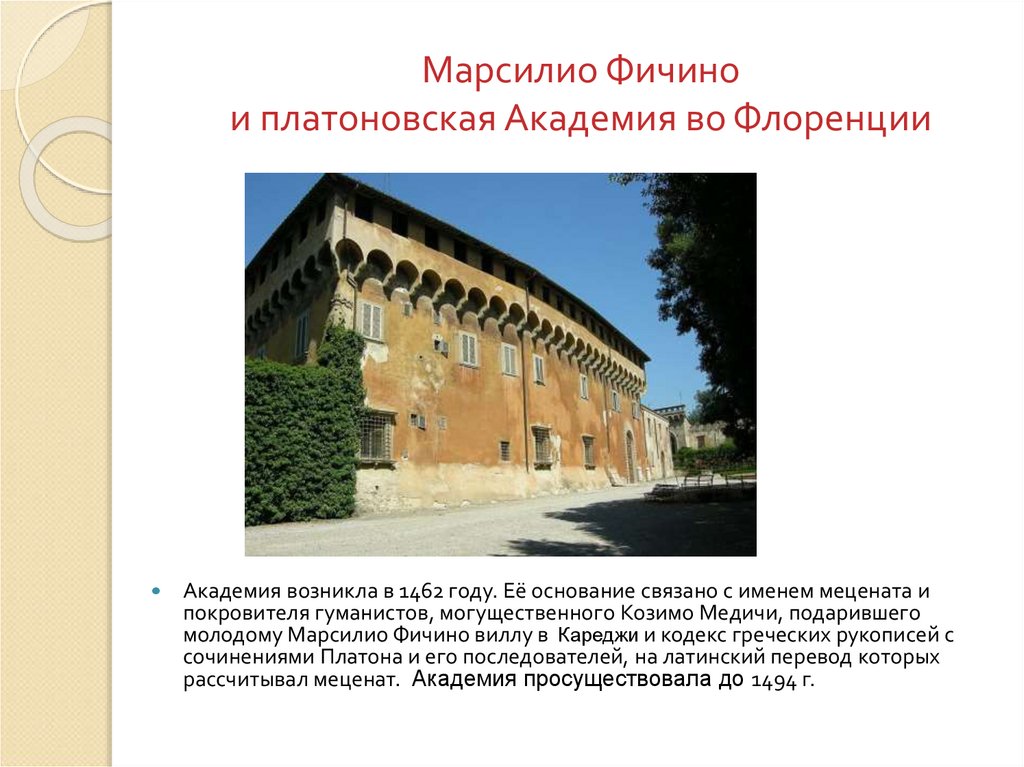 Марсилио Фичино
и платоновская Академия во Флоренции

Академия возникла в 1462 году. Её основание связано с именем мецената и покровителя гуманистов, могущественного Козимо Медичи, подарившего молодому Марсилио Фичино виллу в Кареджи и кодекс греческих рукописей с сочинениями Платона и его последователей, на латинский перевод которых рассчитывал меценат. Академия просуществовала до 1494 г.